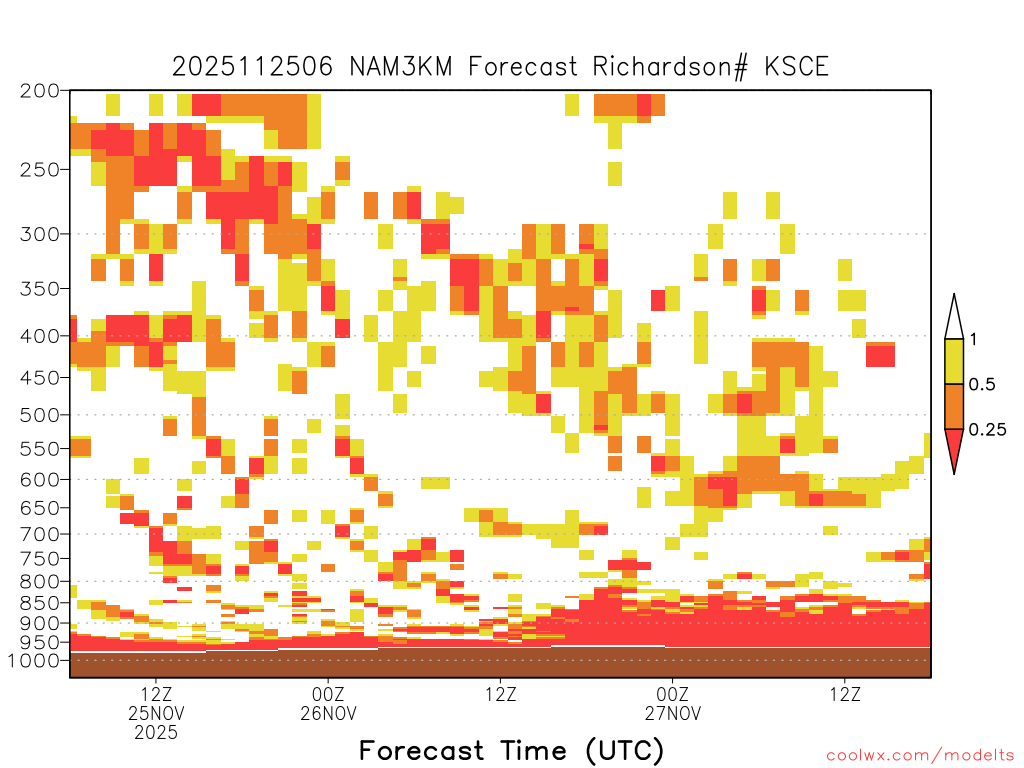 2025112506 NAM3KM Forecast Richardson# KSCE

200
250
300
350
400
450
500
550
600
650
700
750
800
850
900
950
1000

1
0.5
0.25

12Z
25NOV
2025

00Z
26NOV

12Z

00Z
27NOV

12Z

Forecast Time (UTC)

coolwx.com/modelts